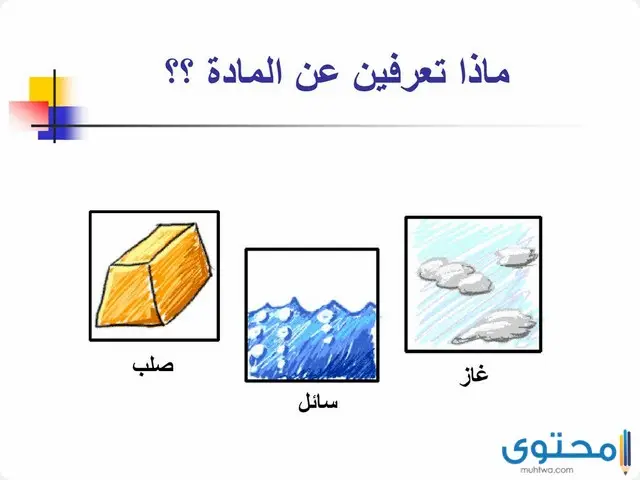 ماذا تعرفين عن المادة ؟؟

غاز

سائل

صلب

محتوى
muhtwa.com